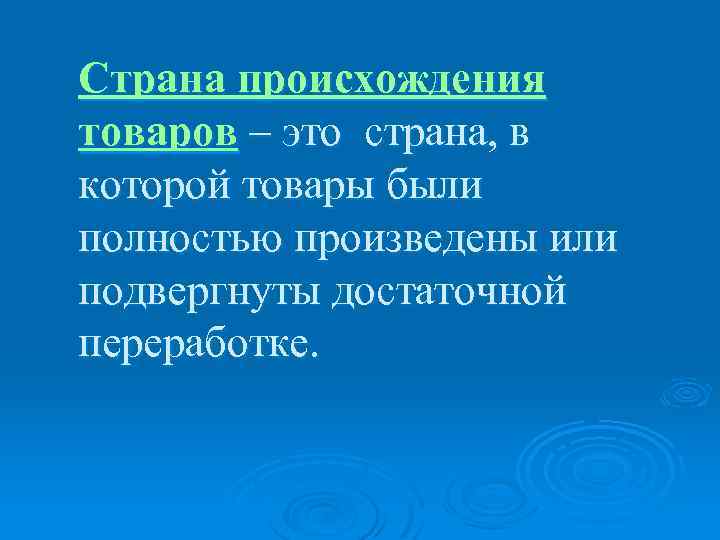 Страна происхождения товаров – это страна, в которой товары были полностью произведены или подвергнуты достаточной переработке.